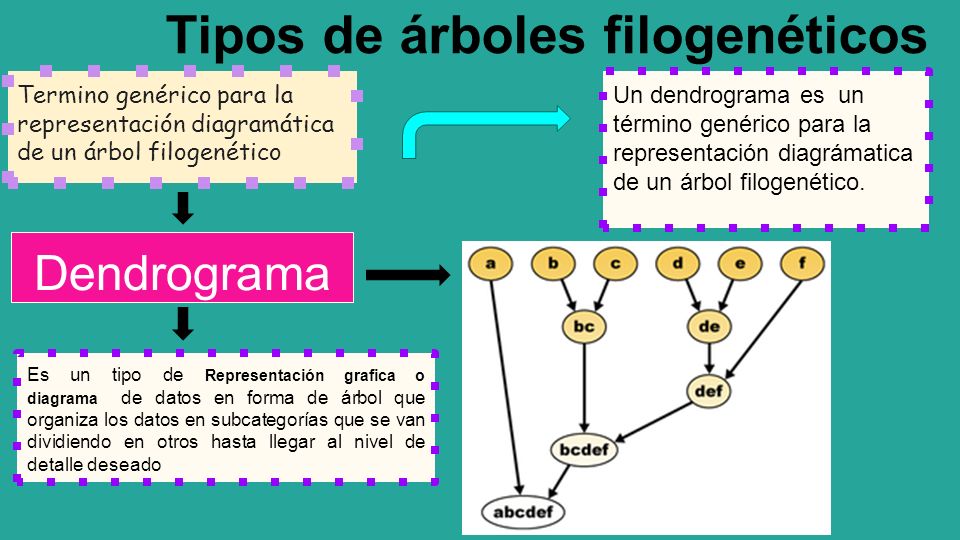 Tipos de árboles filogenéticos

Termino genérico para la representación diagramática de un árbol filogenético

Un dendrograma es un término genérico para la representación diagrámatica de un árbol filogenético.

Dendrograma

Es un tipo de Representación grafica o diagrama de datos en forma de árbol que organiza los datos en subcategorías que se van dividiendo en otros hasta llegar al nivel de detalle deseado

a
b
c
d
e
f
bc
de
def
bcdef
abcdef